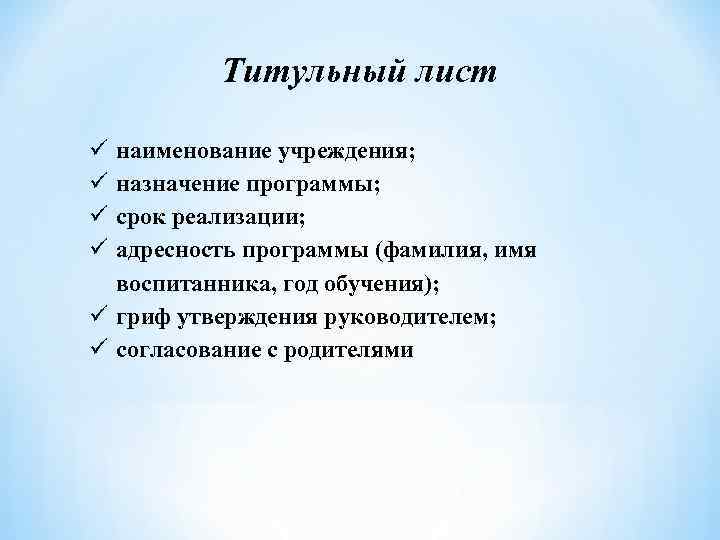 Титульный лист

✓ наименование учреждения;
✓ назначение программы;
✓ срок реализации;
✓ адресность программы (фамилия, имя воспитанника, год обучения);
✓ гриф утверждения руководителем;
✓ согласование с родителями